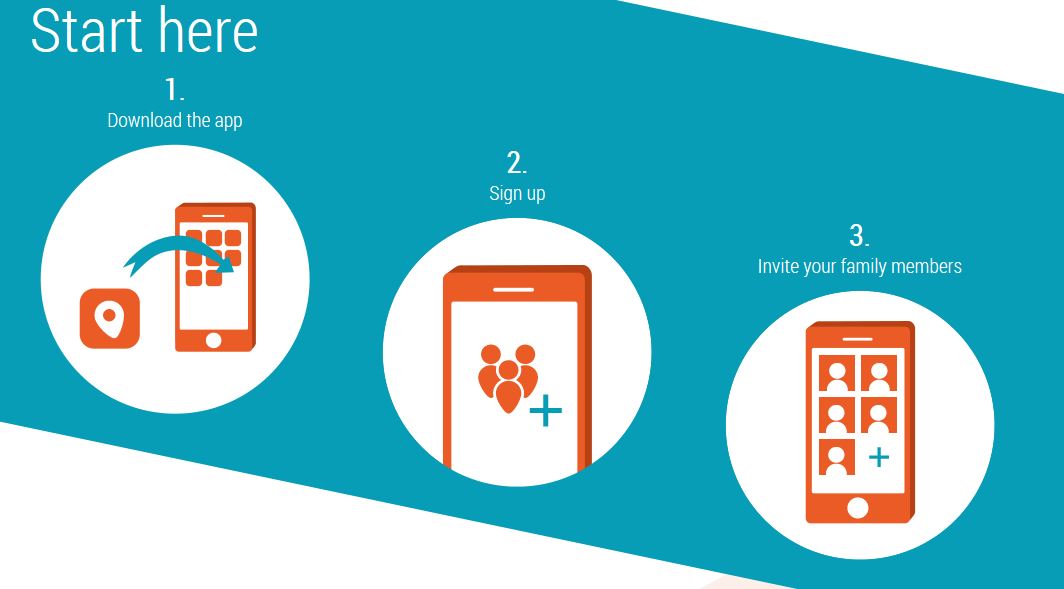 Start here

1.
Download the app

2.
Sign up

3.
Invite your family members